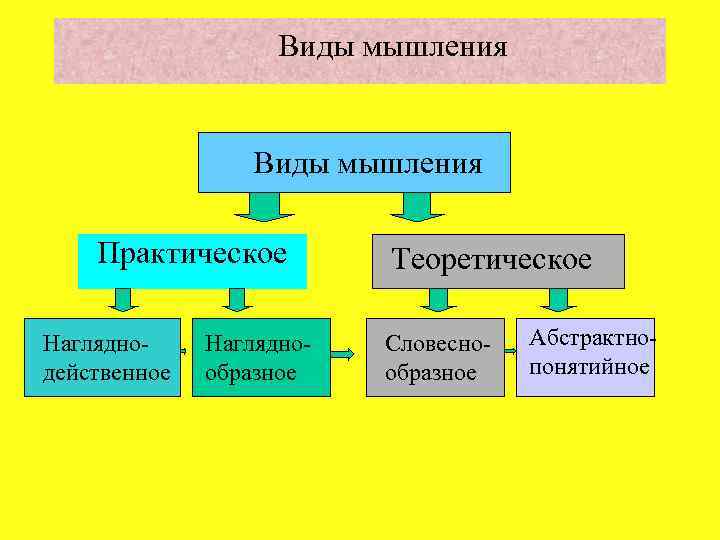 Виды мышления

Виды мышления

Практическое

Теоретическое

Наглядно-действенное

Наглядно-образное

Словесно-образное

Абстрактно-понятийное